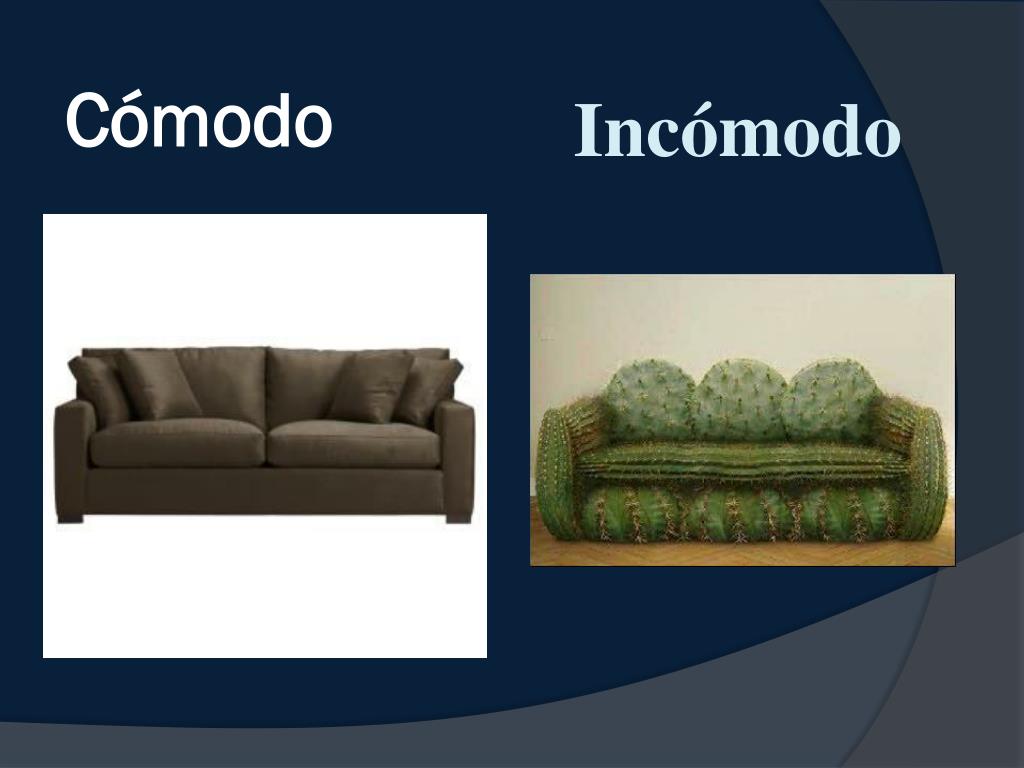 Cómodo

Incómodo